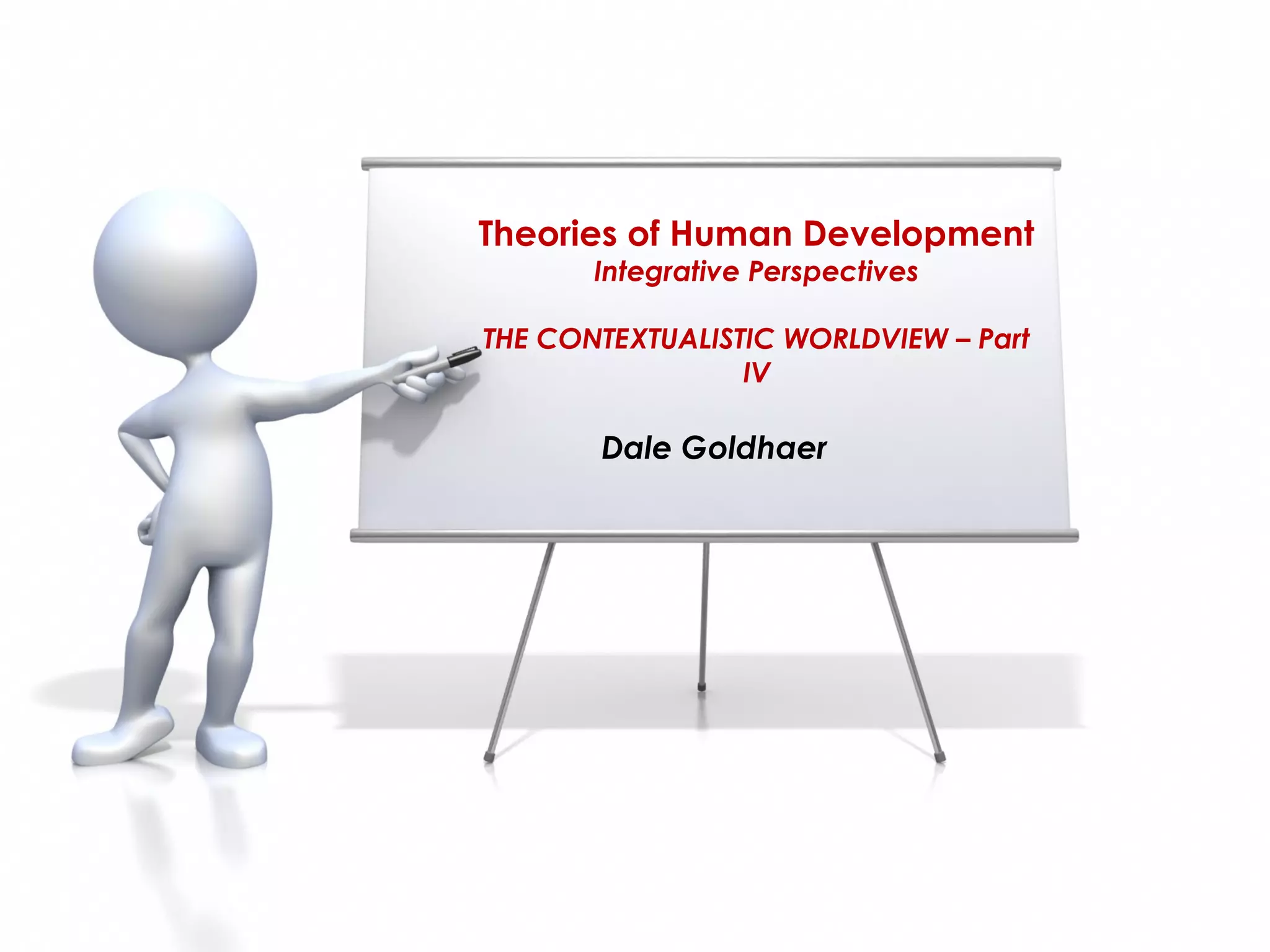 Theories of Human Development
Integrative Perspectives

THE CONTEXTUALISTIC WORLDVIEW – Part IV

Dale Goldhaer